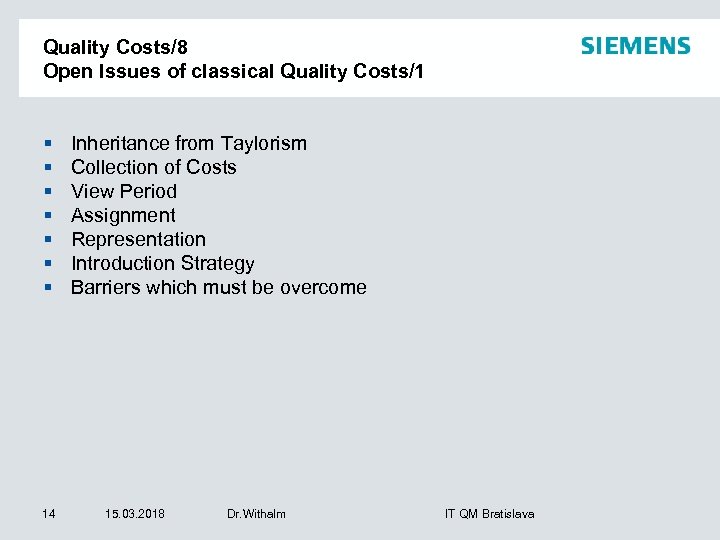 Quality Costs/8
Open Issues of classical Quality Costs/1

SIEMENS

- Inheritance from Taylorism
- Collection of Costs
- View Period
- Assignment
- Representation
- Introduction Strategy
- Barriers which must be overcome

14 15.03.2018 Dr.Withalm IT QM Bratislava